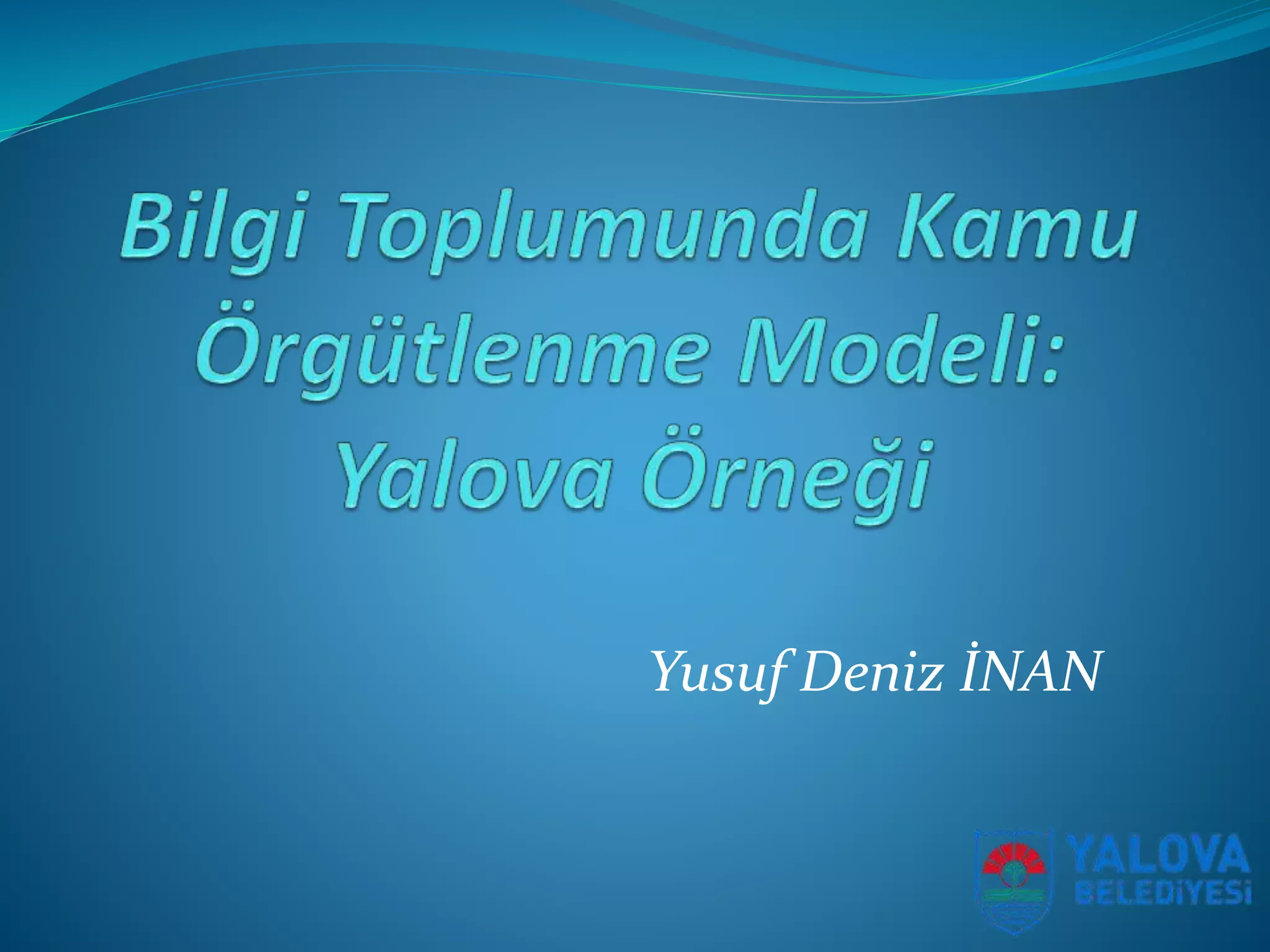 Bilgi Toplumunda Kamu Örgütlenme Modeli: Yalova Örneği

Yusuf Deniz İNAN

YALOVA BELEDİYESİ